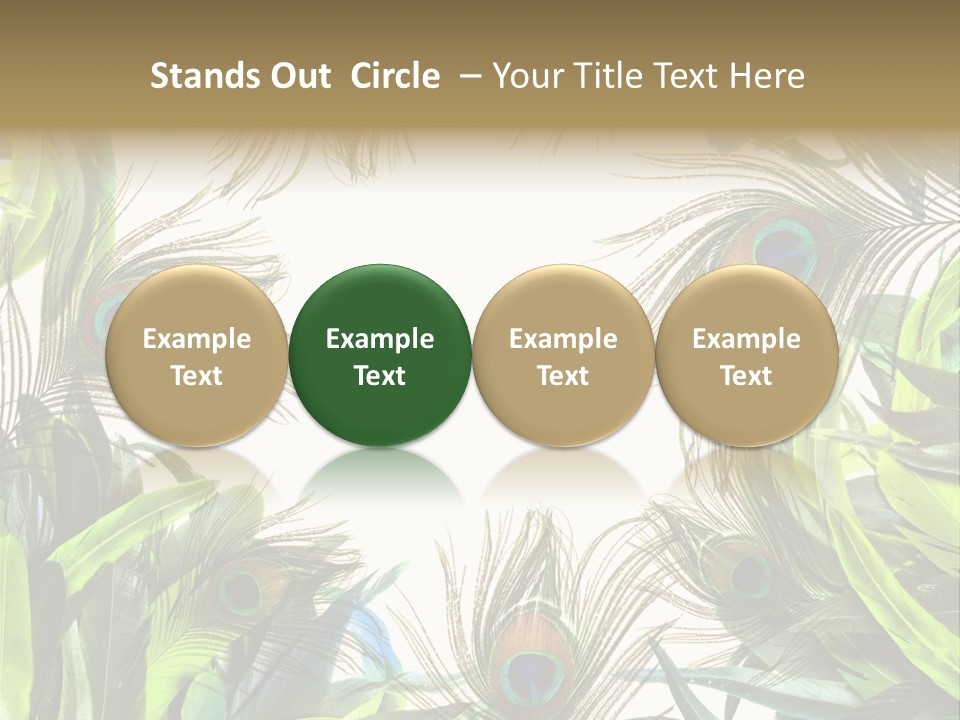 Stands Out Circle – Your Title Text Here

Example Text

Example Text

Example Text

Example Text